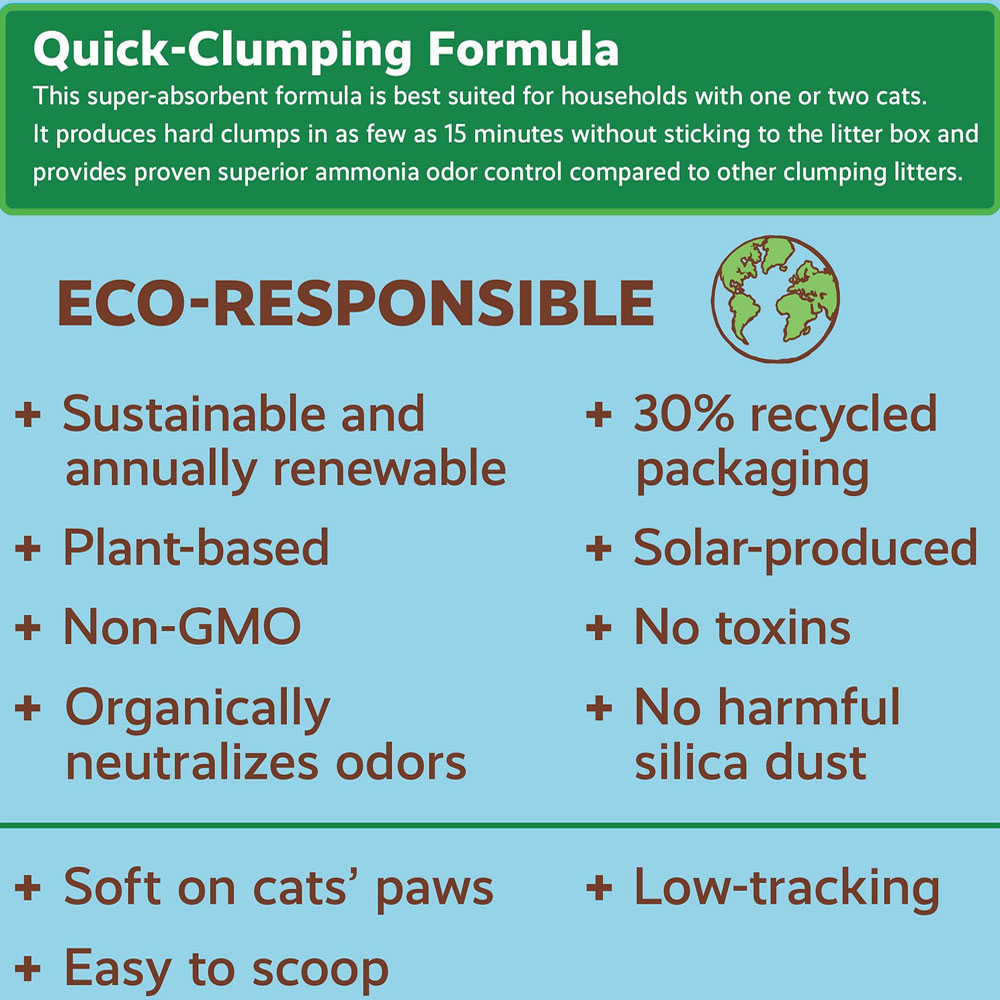 Quick-Clumping Formula
This super-absorbent formula is best suited for households with one or two cats. It produces hard clumps in as few as 15 minutes without sticking to the litter box and provides proven superior ammonia odor control compared to other clumping litters.

ECO-RESPONSIBLE

+ Sustainable and annually renewable
+ Plant-based
+ Non-GMO
+ Organically neutralizes odors

+ 30% recycled packaging
+ Solar-produced
+ No toxins
+ No harmful silica dust

+ Soft on cats' paws
+ Easy to scoop

+ Low-tracking